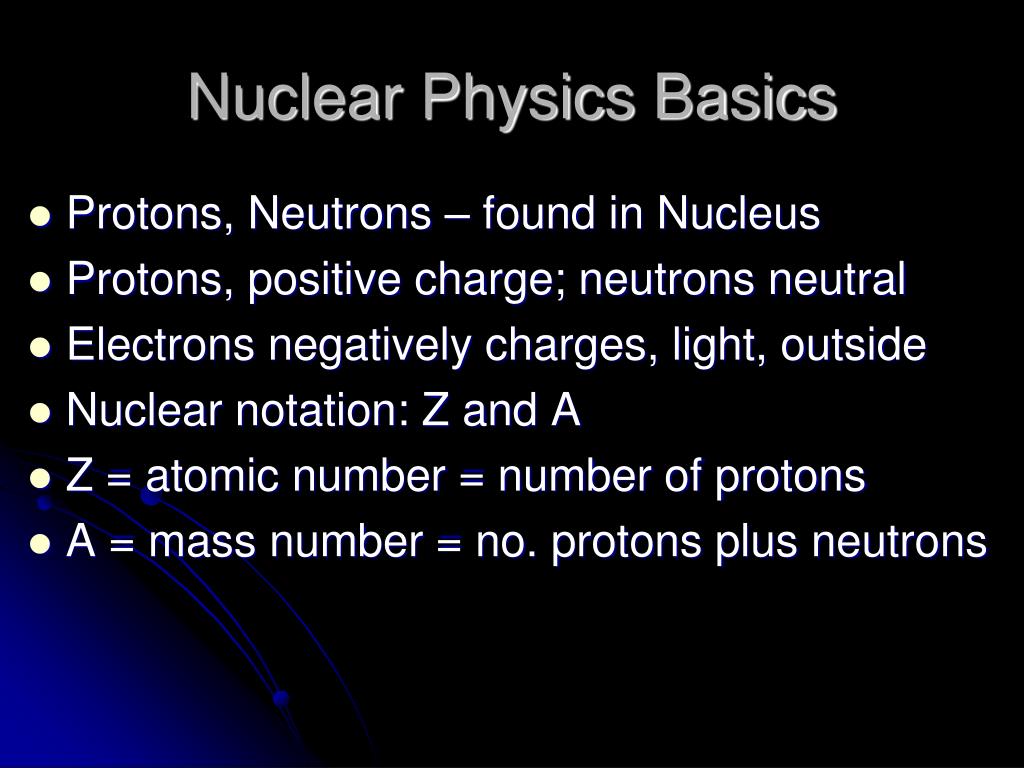 Nuclear Physics Basics

- Protons, Neutrons – found in Nucleus
- Protons, positive charge; neutrons neutral
- Electrons negatively charges, light, outside
- Nuclear notation: Z and A
- Z = atomic number = number of protons
- A = mass number = no. protons plus neutrons